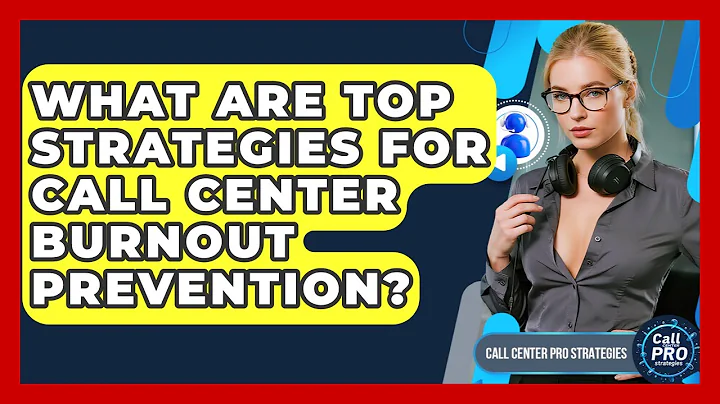 WHAT ARE TOP STRATEGIES FOR CALL CENTER BURNOUT PREVENTION?

CALL CENTER PRO STRATEGIES

Call CENTER PRO strategies